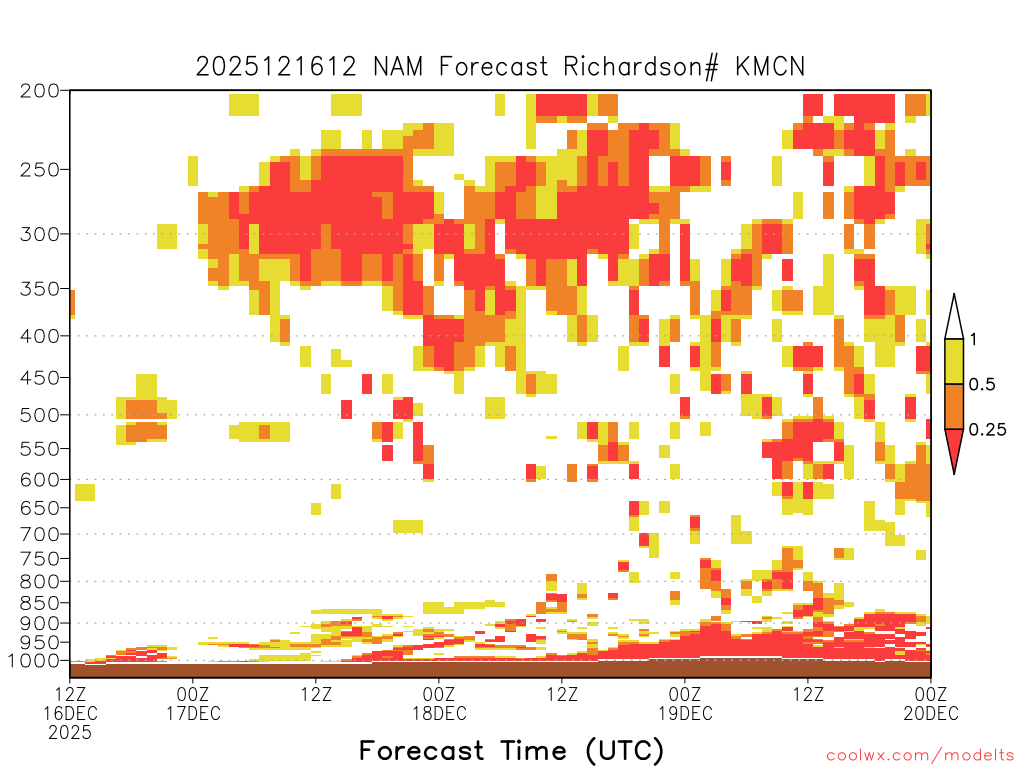 2025121612 NAM Forecast Richardson# KMCN

200
250
300
350
400
450
500
550
600
650
700
750
800
850
900
950
1000

1
0.5
0.25

12Z 16DEC 2025
00Z 17DEC
12Z
00Z 18DEC
12Z
00Z 19DEC
12Z
00Z 20DEC

Forecast Time (UTC)

coolwx.com/modelts